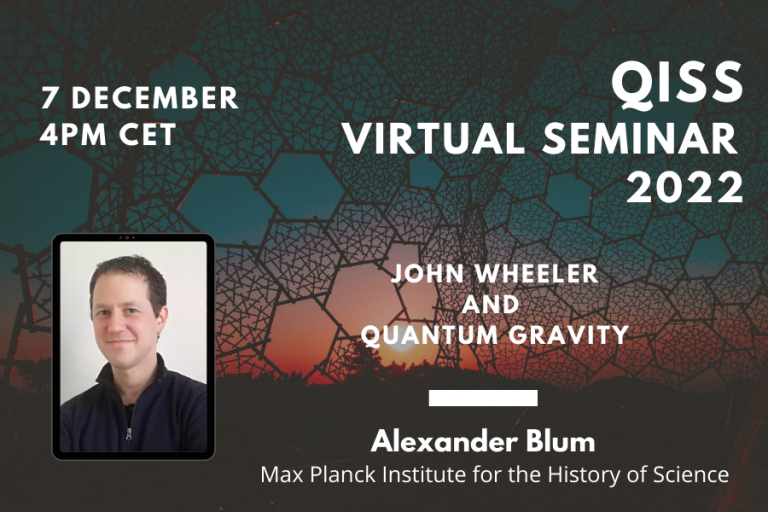 7 DECEMBER
4PM CET

QISS
VIRTUAL SEMINAR
2022

JOHN WHEELER
AND
QUANTUM GRAVITY

Alexander Blum
Max Planck Institute for the History of Science